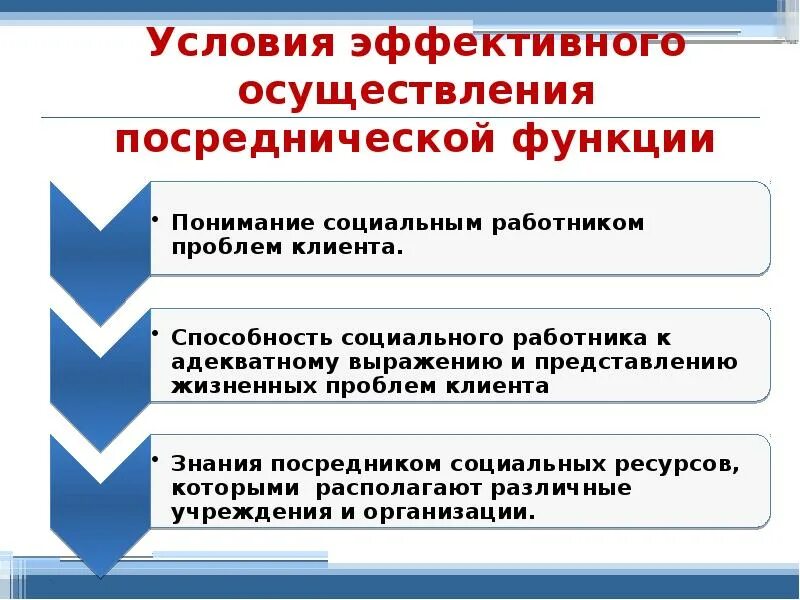 Условия эффективного осуществления посреднической функции

• Понимание социальным работником проблем клиента.

• Способность социального работника к адекватному выражению и представлению жизненных проблем клиента

• Знания посредником социальных ресурсов, которыми располагают различные учреждения и организации.